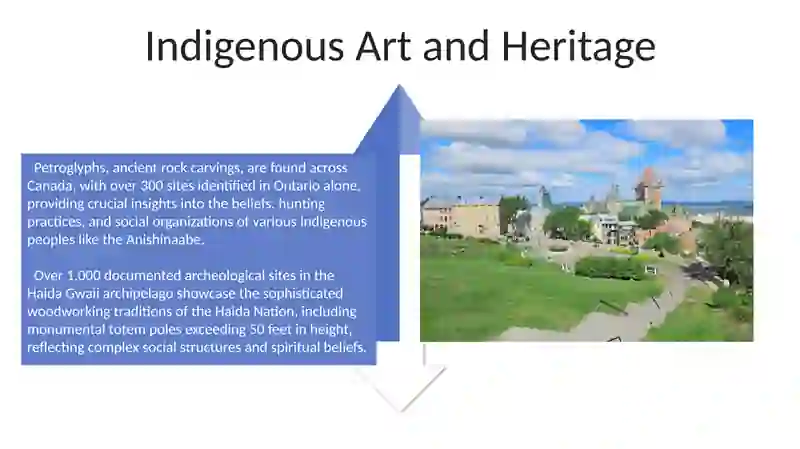 Indigenous Art and Heritage

Petroglyphs, ancient rock carvings, are found across Canada, with over 300 sites identified in Ontario alone, providing crucial insights into the beliefs, hunting practices, and social organizations of various Indigenous peoples like the Anishinaabe.

Over 1,000 documented archeological sites in the Haida Gwaii archipelago showcase the sophisticated woodworking traditions of the Haida Nation, including monumental totem poles exceeding 50 feet in height, reflecting complex social structures and spiritual beliefs.